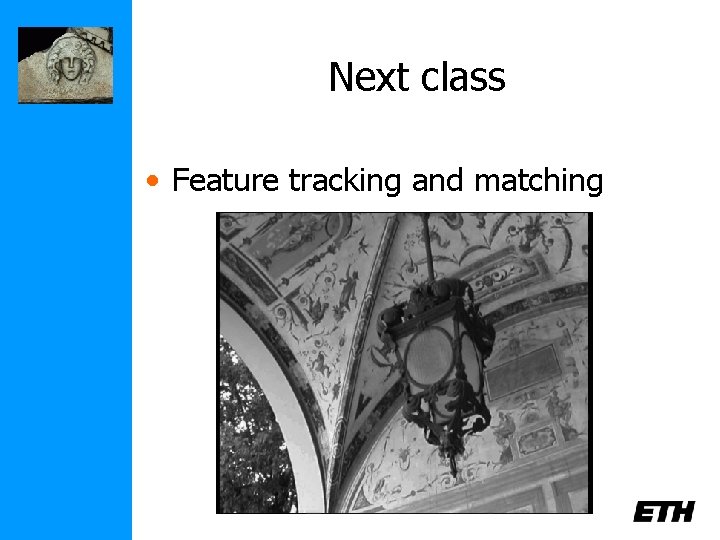 Next class

• Feature tracking and matching

ETH